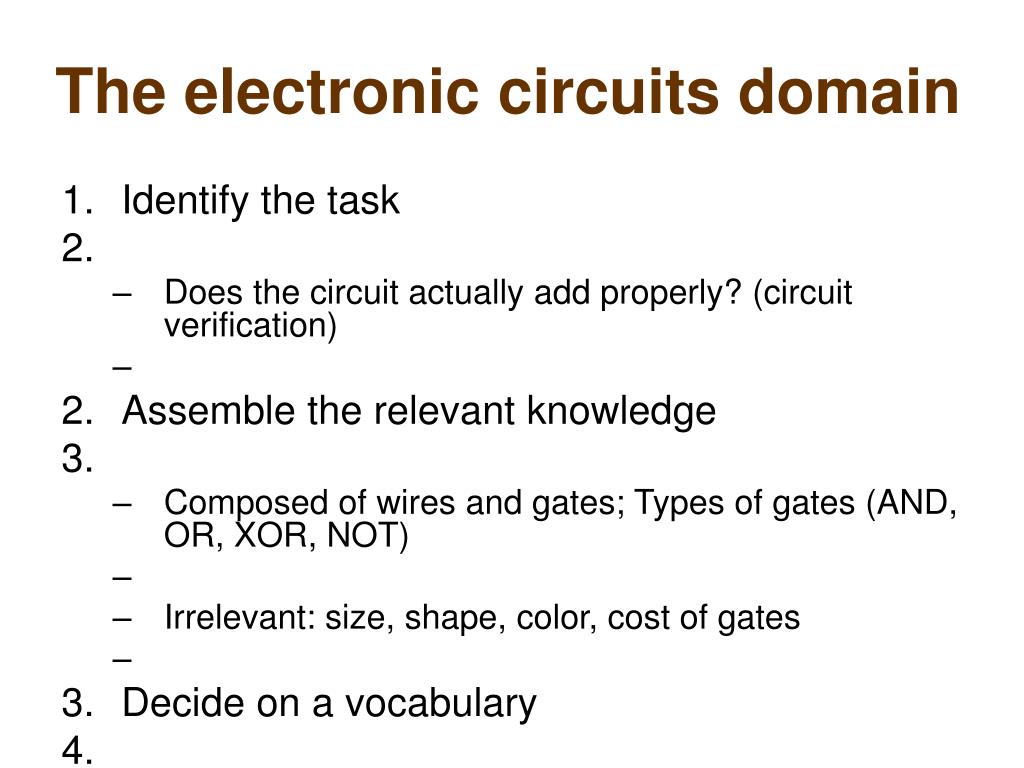 The electronic circuits domain

1. Identify the task
2.
– Does the circuit actually add properly? (circuit verification)
–
2. Assemble the relevant knowledge
3.
– Composed of wires and gates; Types of gates (AND, OR, XOR, NOT)
–
– Irrelevant: size, shape, color, cost of gates
–
3. Decide on a vocabulary
4.